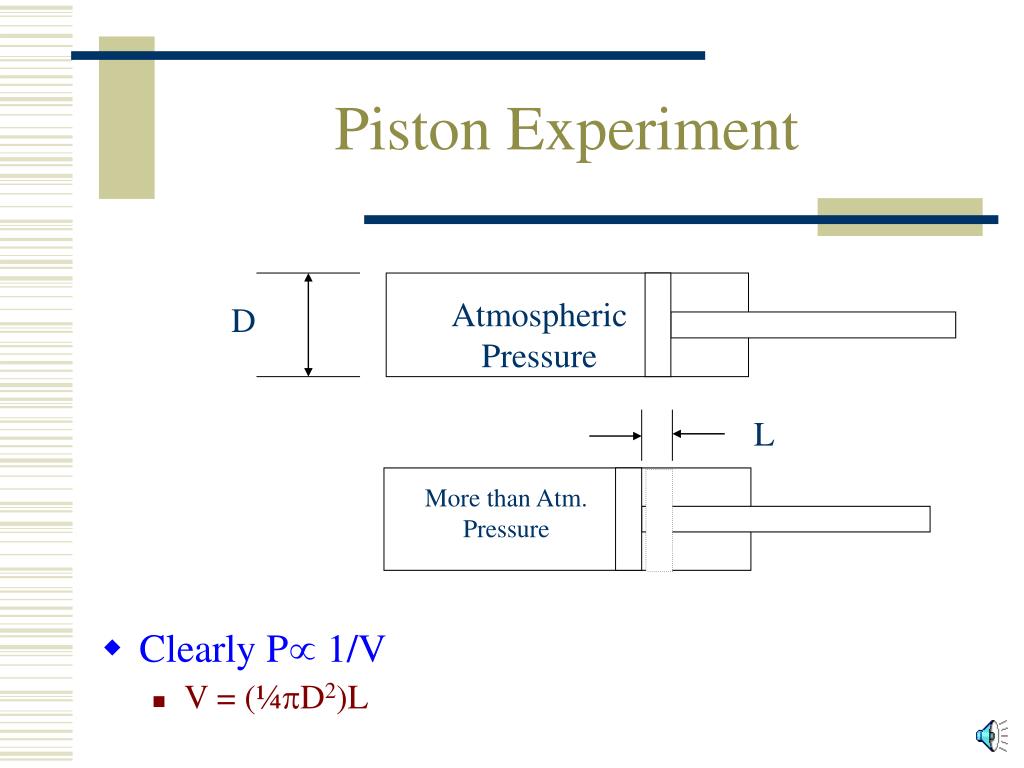 Piston Experiment

D

Atmospheric Pressure

L

More than Atm. Pressure

Clearly $P \propto 1/V$

$V = (\frac{1}{4}\pi D^2)L$